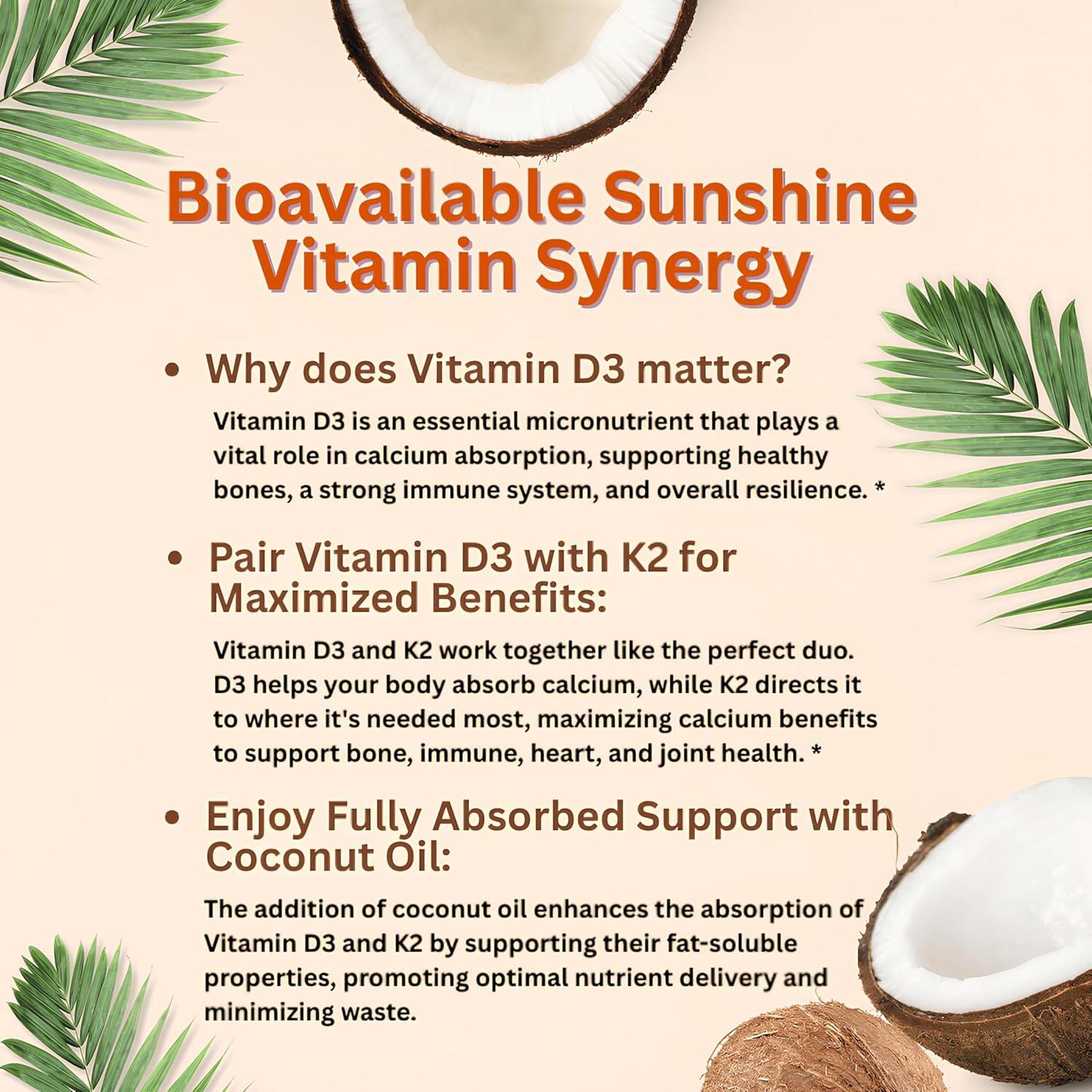 Bioavailable Sunshine Vitamin Synergy

• Why does Vitamin D3 matter?

Vitamin D3 is an essential micronutrient that plays a vital role in calcium absorption, supporting healthy bones, a strong immune system, and overall resilience. *

• Pair Vitamin D3 with K2 for Maximized Benefits:

Vitamin D3 and K2 work together like the perfect duo. D3 helps your body absorb calcium, while K2 directs it to where it's needed most, maximizing calcium benefits to support bone, immune, heart, and joint health. *

• Enjoy Fully Absorbed Support with Coconut Oil:

The addition of coconut oil enhances the absorption of Vitamin D3 and K2 by supporting their fat-soluble properties, promoting optimal nutrient delivery and minimizing waste.